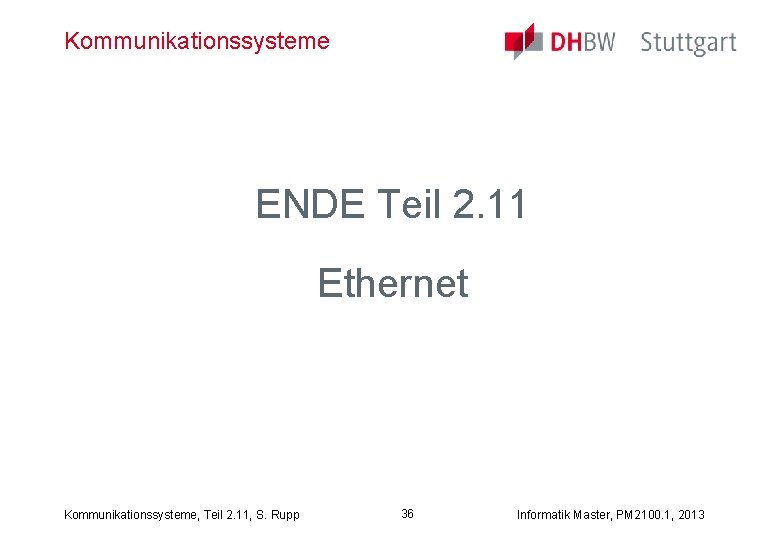 Kommunikationssysteme

DHBW Stuttgart

ENDE Teil 2.11

Ethernet

Kommunikationssysteme, Teil 2.11, S. Rupp

36

Informatik Master, PM2100.1, 2013